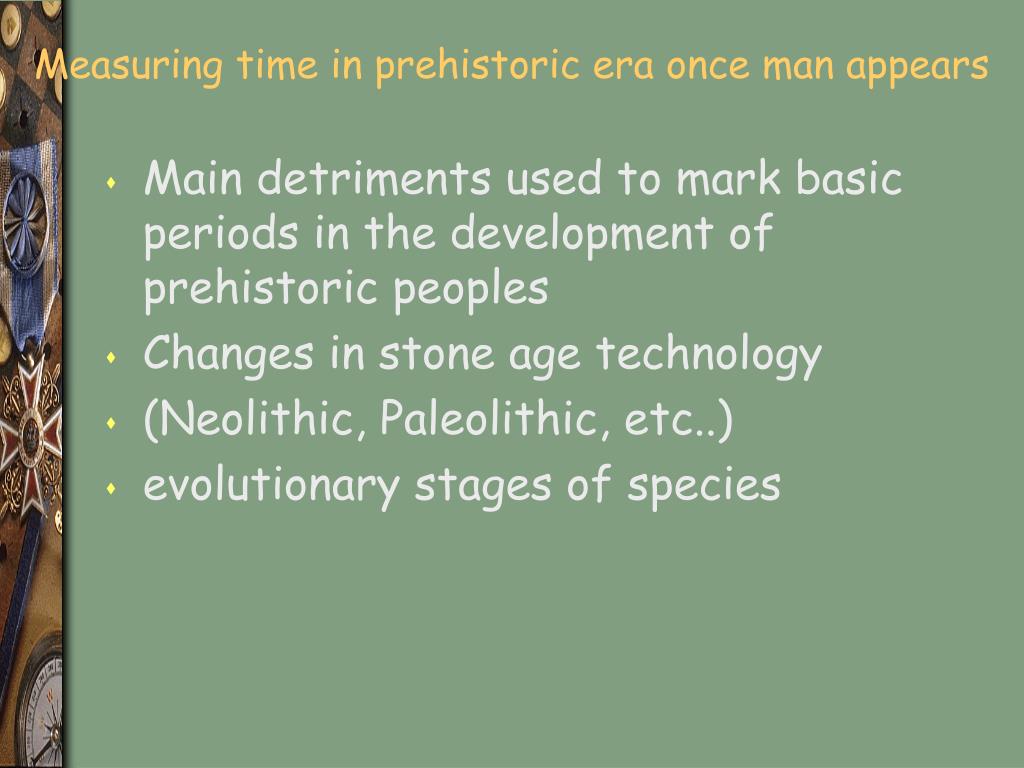 Measuring time in prehistoric era once man appears

- Main detriments used to mark basic periods in the development of prehistoric peoples
- Changes in stone age technology
- (Neolithic, Paleolithic, etc..)
- evolutionary stages of species